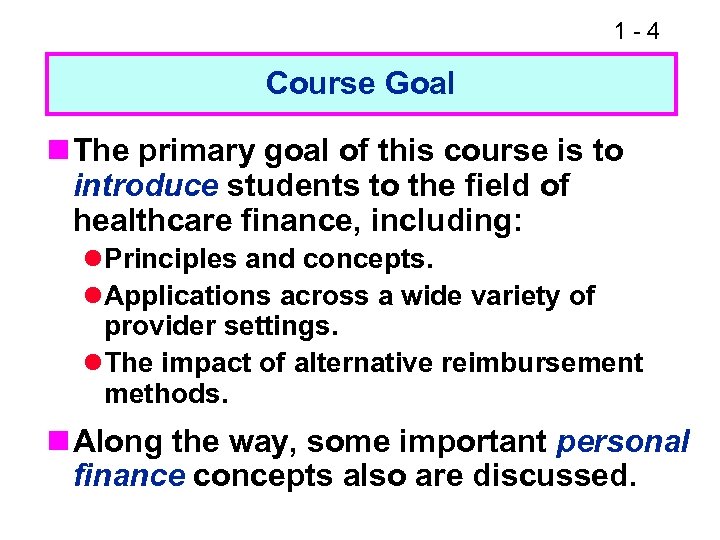 1 - 4

Course Goal

The primary goal of this course is to introduce students to the field of healthcare finance, including:

Principles and concepts.

Applications across a wide variety of provider settings.

The impact of alternative reimbursement methods.

Along the way, some important personal finance concepts also are discussed.